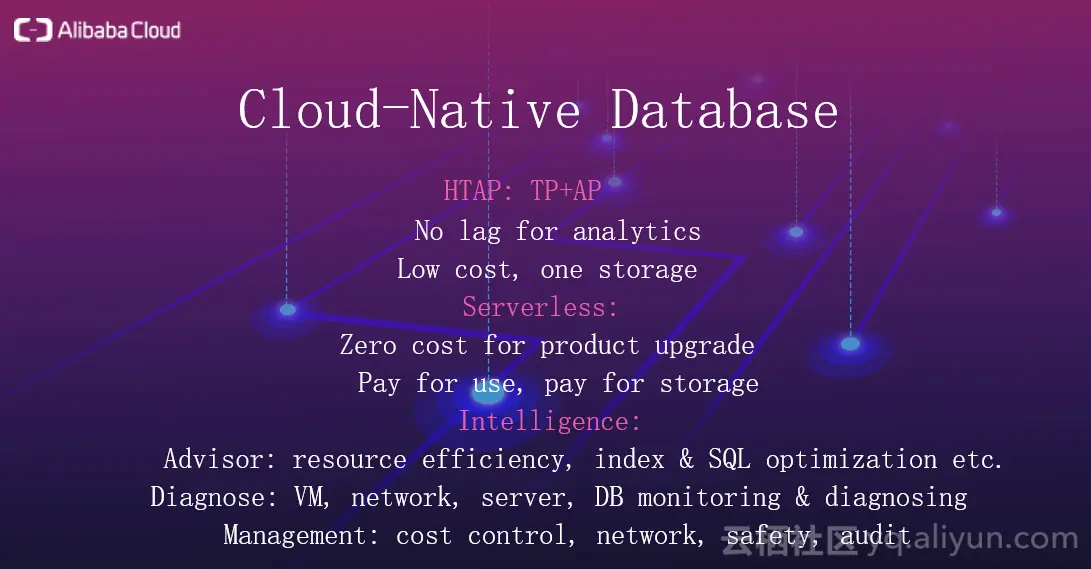 Alibaba Cloud

Cloud-Native Database

HTAP: TP+AP
No lag for analytics
Low cost, one storage
Serverless:
Zero cost for product upgrade
Pay for use, pay for storage
Intelligence:
Advisor: resource efficiency, index & SQL optimization etc.
Diagnose: VM, network, server, DB monitoring & diagnosing
Management: cost control, network, safety, audit

云栖社区 yq.aliyun.com